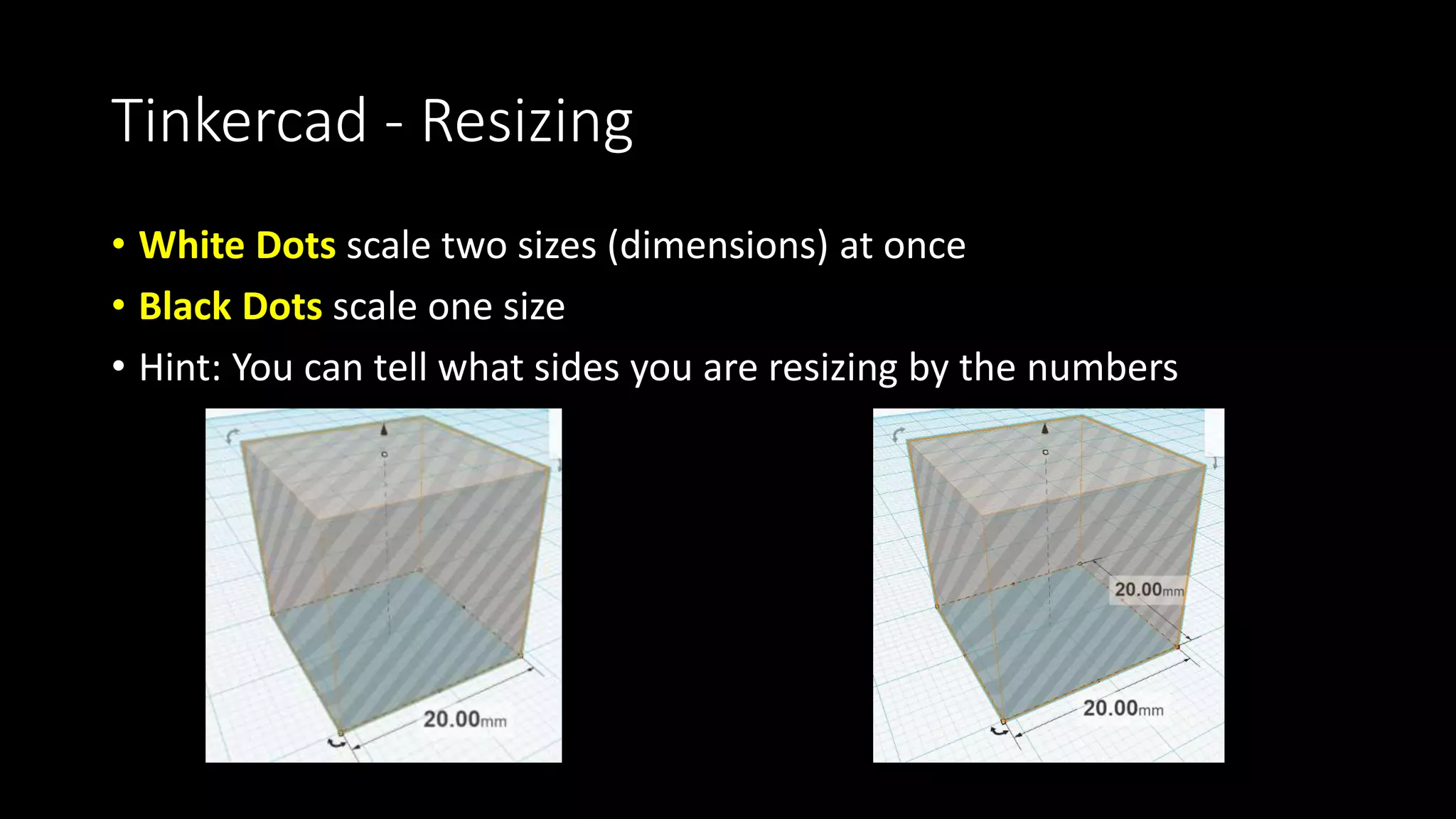 Tinkercad - Resizing

• White Dots scale two sizes (dimensions) at once
• Black Dots scale one size
• Hint: You can tell what sides you are resizing by the numbers

20.00mm

20.00mm
20.00mm